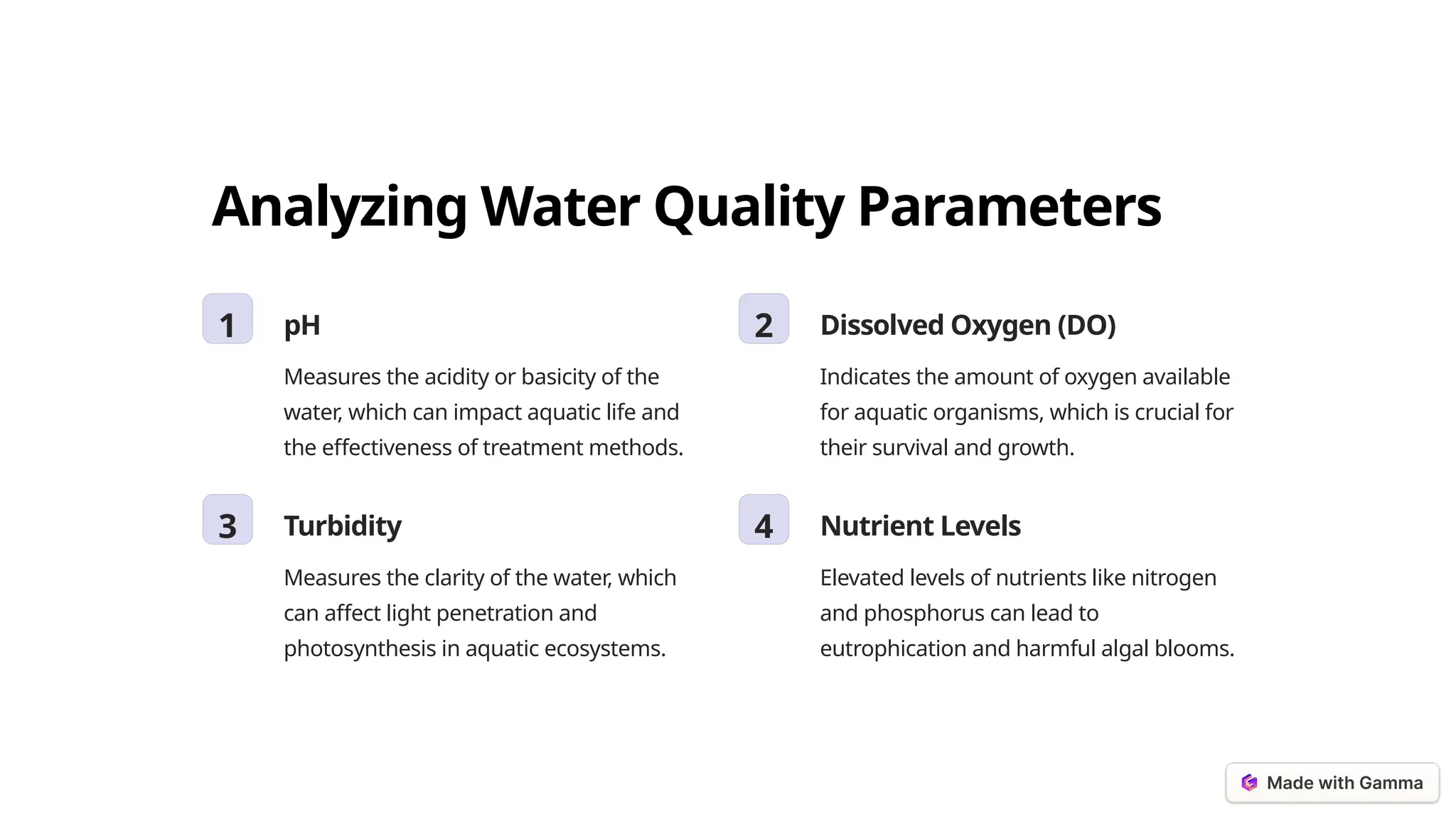 Analyzing Water Quality Parameters

1

pH

Measures the acidity or basicity of the water, which can impact aquatic life and the effectiveness of treatment methods.

2

Dissolved Oxygen (DO)

Indicates the amount of oxygen available for aquatic organisms, which is crucial for their survival and growth.

3

Turbidity

Measures the clarity of the water, which can affect light penetration and photosynthesis in aquatic ecosystems.

4

Nutrient Levels

Elevated levels of nutrients like nitrogen and phosphorus can lead to eutrophication and harmful algal blooms.

Made with Gamma